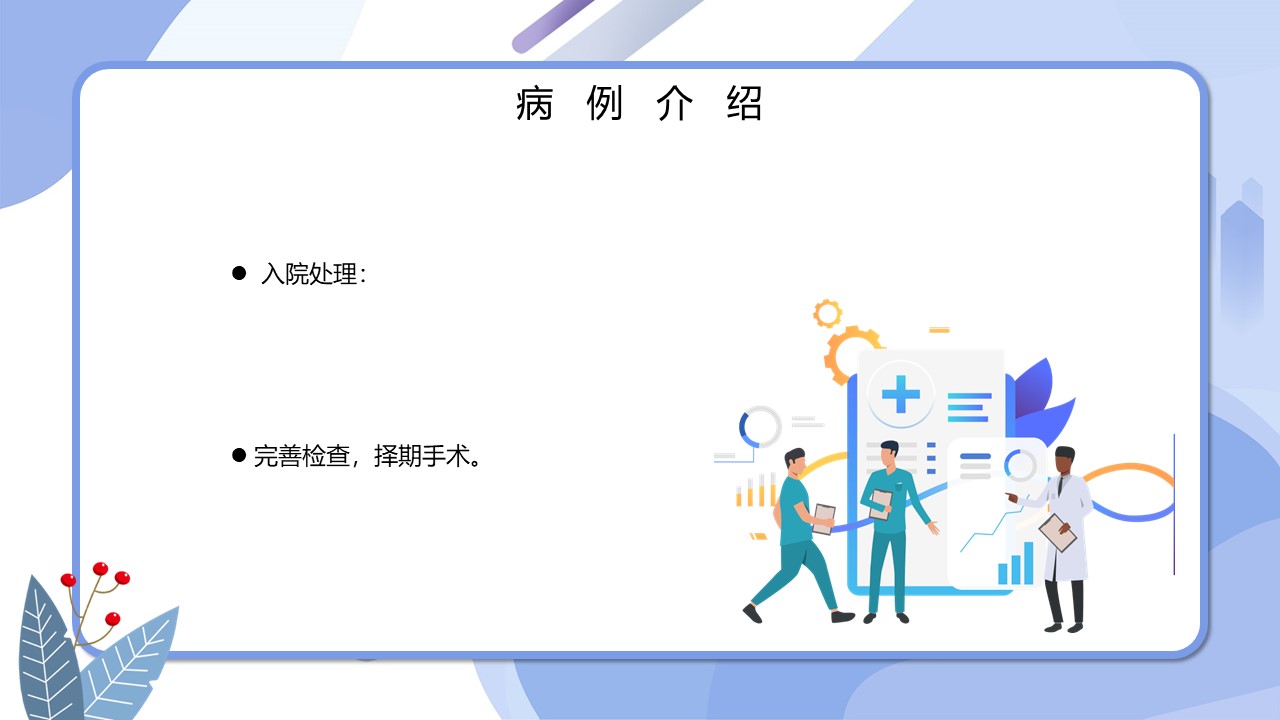 病 例 介 绍

● 入院处理：

● 完善检查，择期手术。